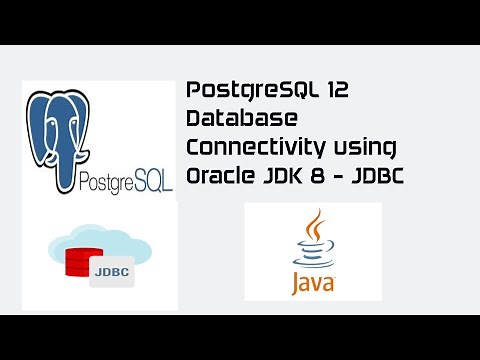 PostgreSQL

PostgreSQL 12 Database Connectivity using Oracle JDK 8 - JDBC

JDBC

Java